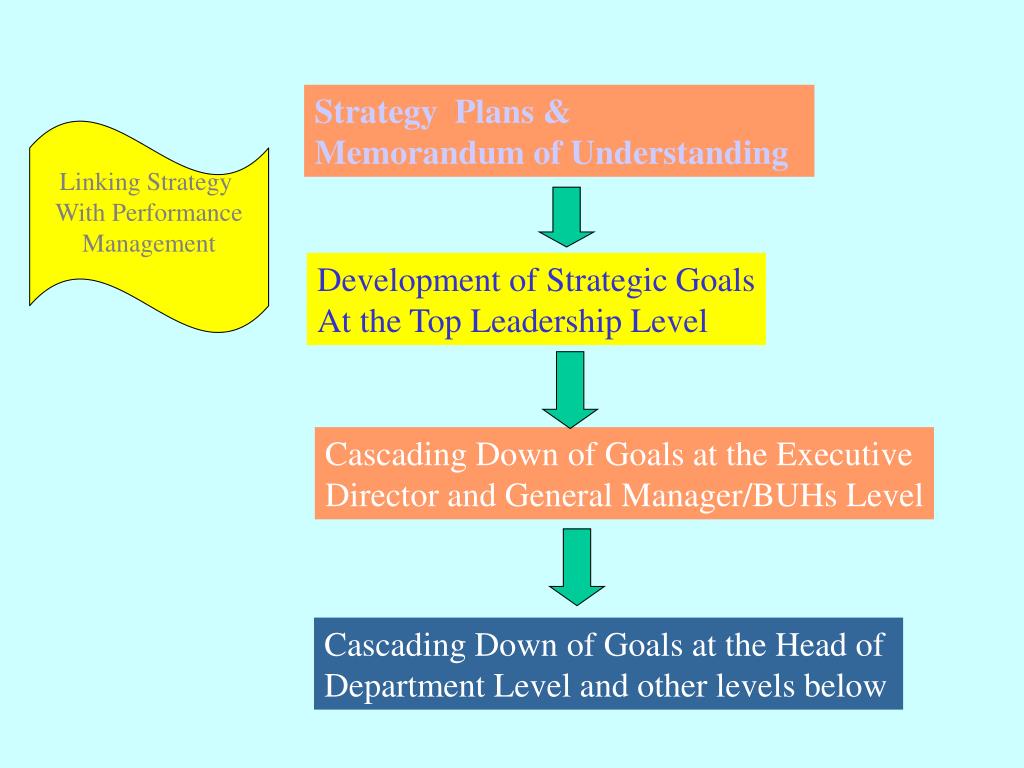 Linking Strategy With Performance Management

Strategy Plans & Memorandum of Understanding

Development of Strategic Goals At the Top Leadership Level

Cascading Down of Goals at the Executive Director and General Manager/BUHs Level

Cascading Down of Goals at the Head of Department Level and other levels below